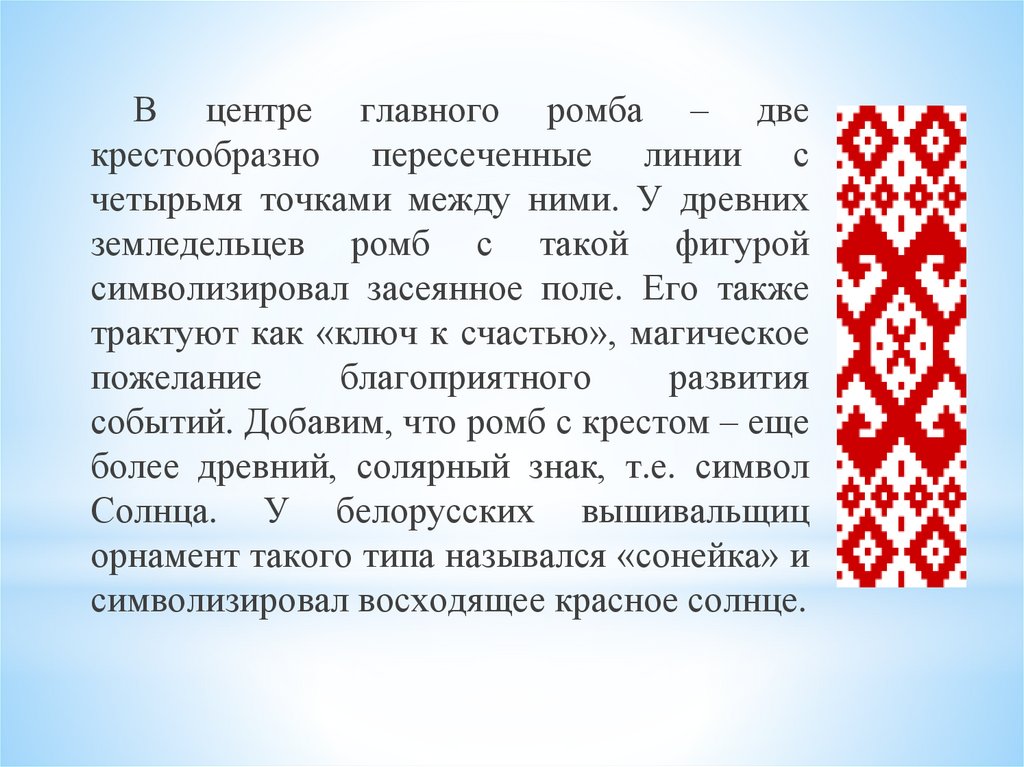 В центре главного ромба – две крестообразно пересеченные линии с четырьмя точками между ними. У древних земледельцев ромб с такой фигурой символизировал засеянное поле. Его также трактуют как «ключ к счастью», магическое пожелание благоприятного развития событий. Добавим, что ромб с крестом – еще более древний, солярный знак, т.е. символ Солнца. У белорусских вышивальщиц орнамент такого типа назывался «сонейка» и символизировал восходящее красное солнце.